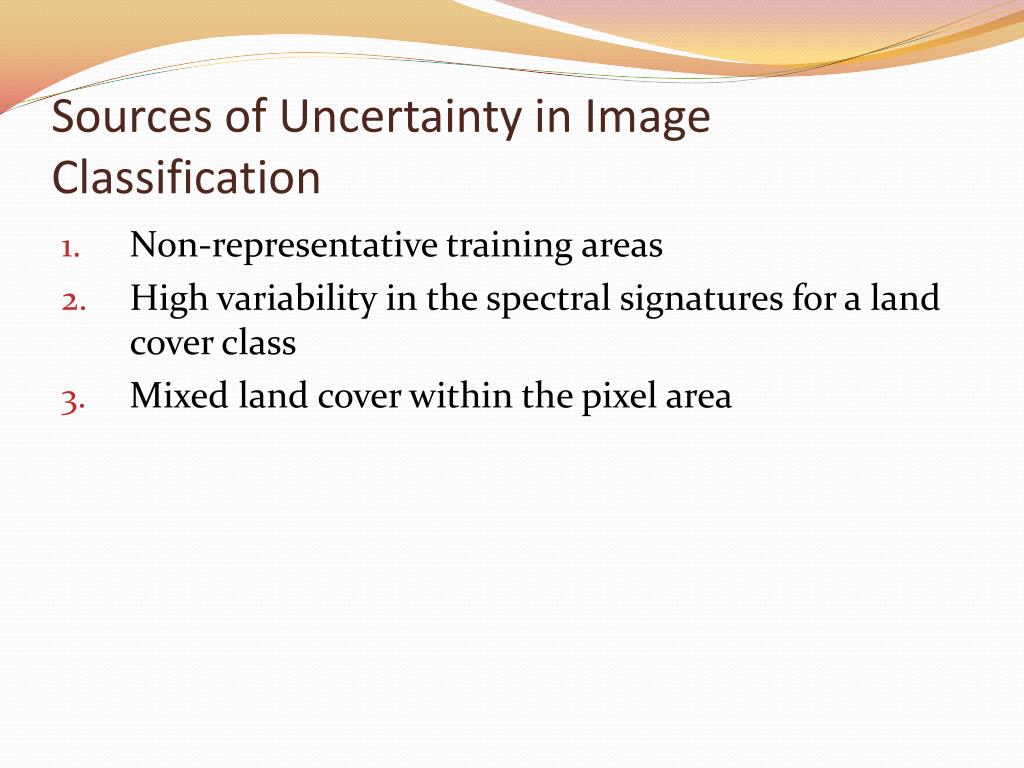 Sources of Uncertainty in Image Classification

1. Non-representative training areas
2. High variability in the spectral signatures for a land cover class
3. Mixed land cover within the pixel area